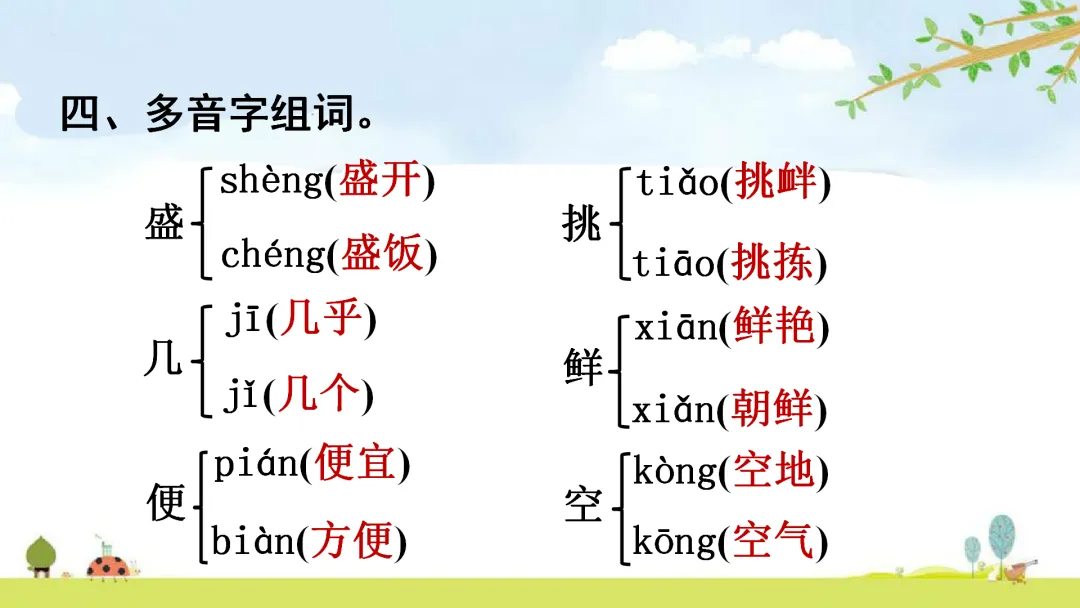 四、多音字组词。

盛 shèng(盛开)
chéng(盛饭)

几 jī(几乎)
jǐ(几个)

便 pián(便宜)
biàn(方便)

挑 tiǎo(挑衅)
tiāo(挑拣)

鲜 xiān(鲜艳)
xiǎn(朝鲜)

空 kòng(空地)
kōng(空气)